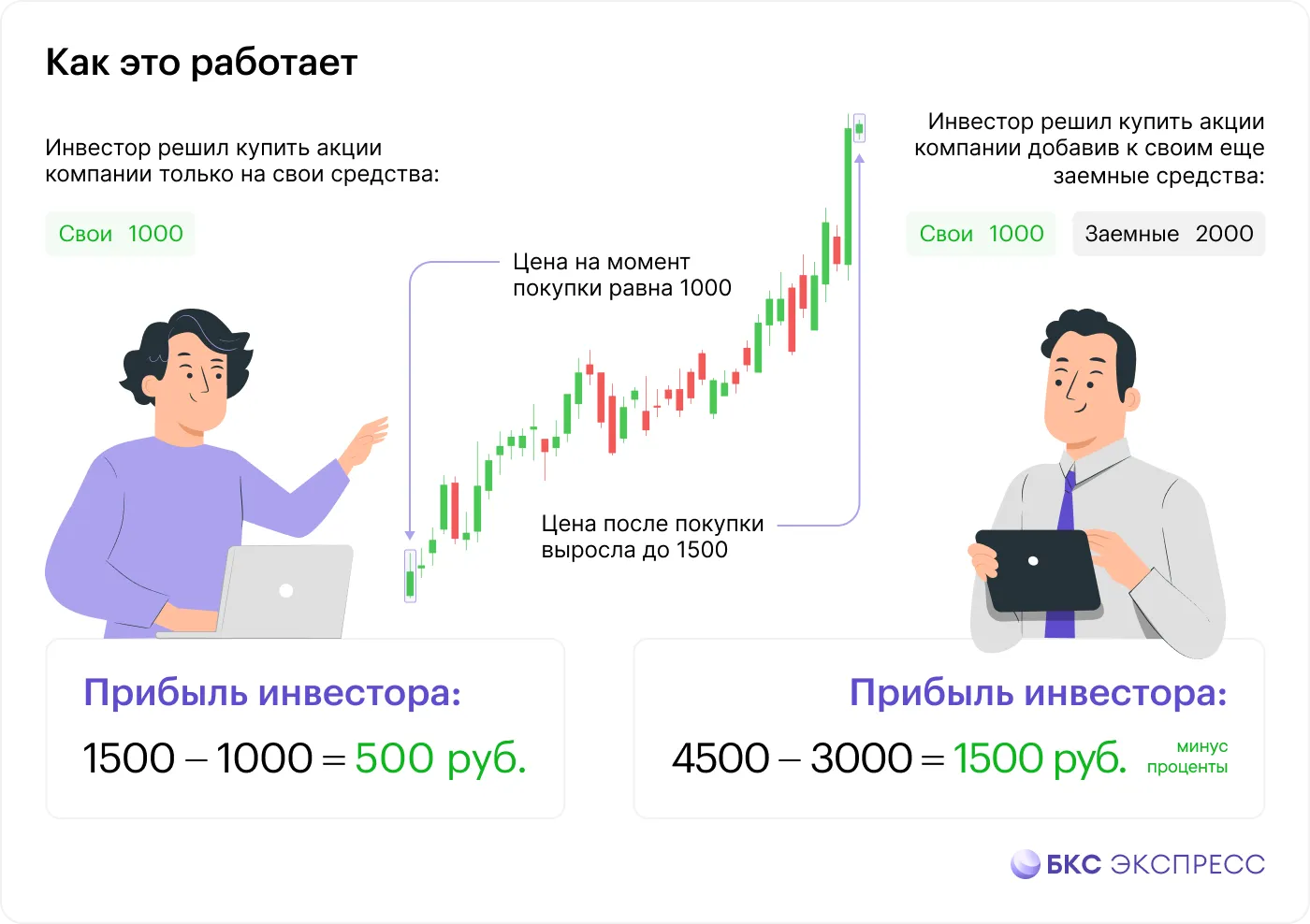 Как это работает

Инвестор решил купить акции компании только на свои средства:

Свои 1000

Цена на момент покупки равна 1000

Цена после покупки выросла до 1500

Инвестор решил купить акции компании добавив к своим еще заемные средства:

Свои 1000

Заемные 2000

Прибыль инвестора:

1500 – 1000 = 500 руб.

Прибыль инвестора:

4500 – 3000 = 1500 руб. минус проценты

БКС ЭКСПРЕСС